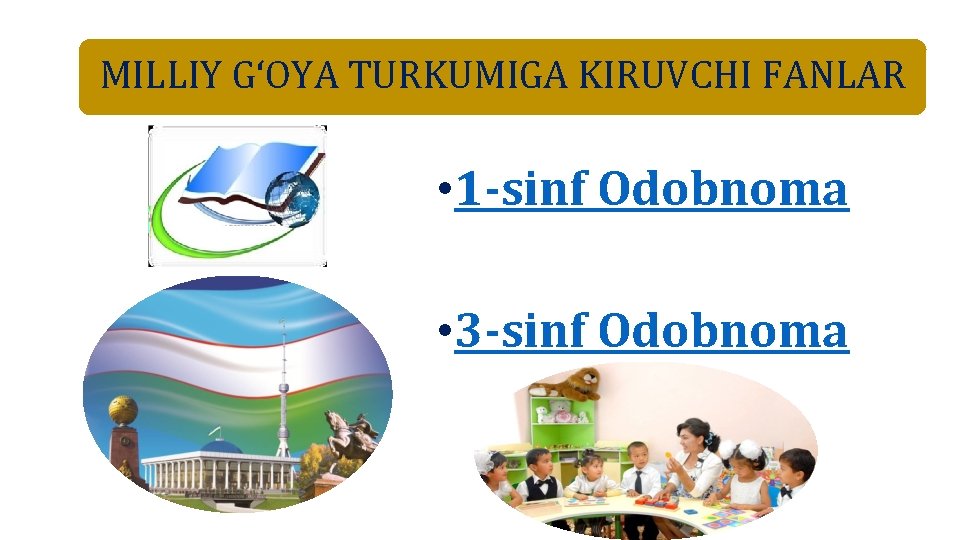 MILLIY G‘OYA TURKUMIGA KIRUVCHI FANLAR

• 1-sinf Odobnoma

• 3-sinf Odobnoma